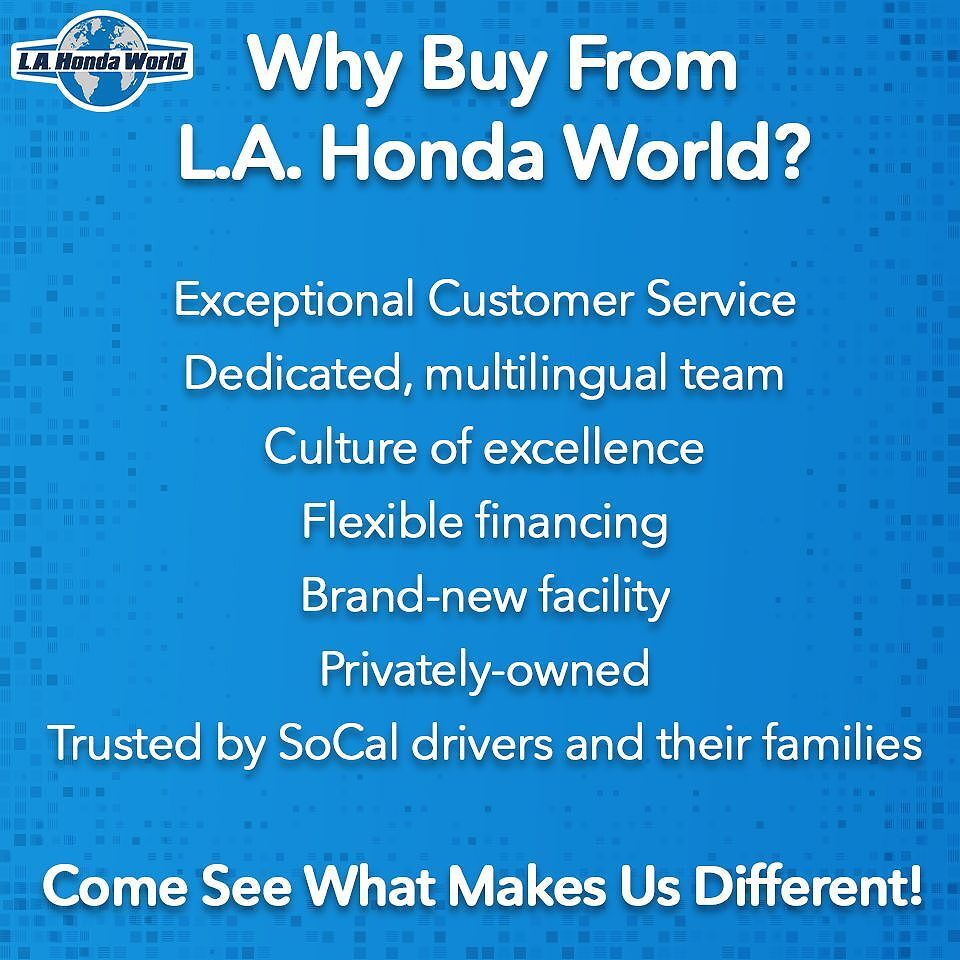 L.A. Honda World

Why Buy From L.A. Honda World?

Exceptional Customer Service
Dedicated, multilingual team
Culture of excellence
Flexible financing
Brand-new facility
Privately-owned
Trusted by SoCal drivers and their families

Come See What Makes Us Different!